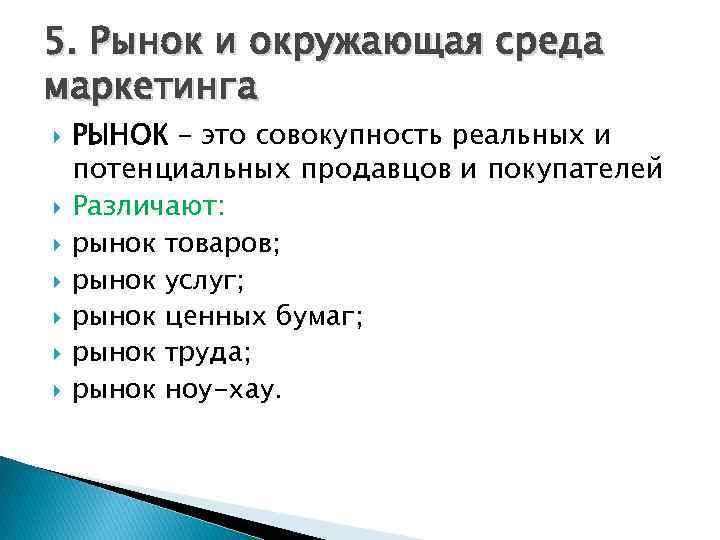 5. Рынок и окружающая среда маркетинга

РЫНОК – это совокупность реальных и потенциальных продавцов и покупателей

Различают:

рынок товаров;

рынок услуг;

рынок ценных бумаг;

рынок труда;

рынок ноу-хау.